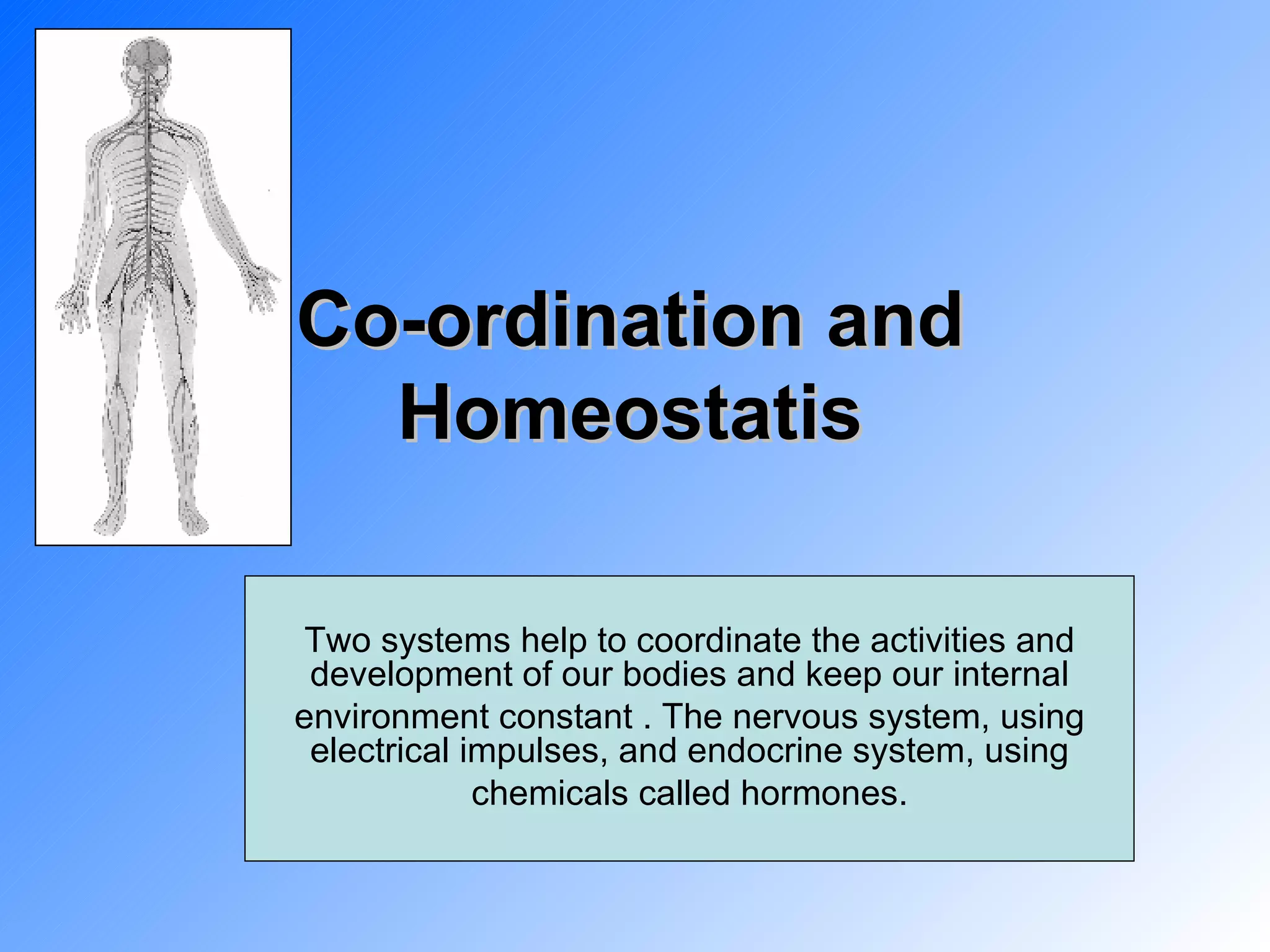 Co-ordination and Homeostatis

Two systems help to coordinate the activities and development of our bodies and keep our internal environment constant . The nervous system, using electrical impulses, and endocrine system, using chemicals called hormones.